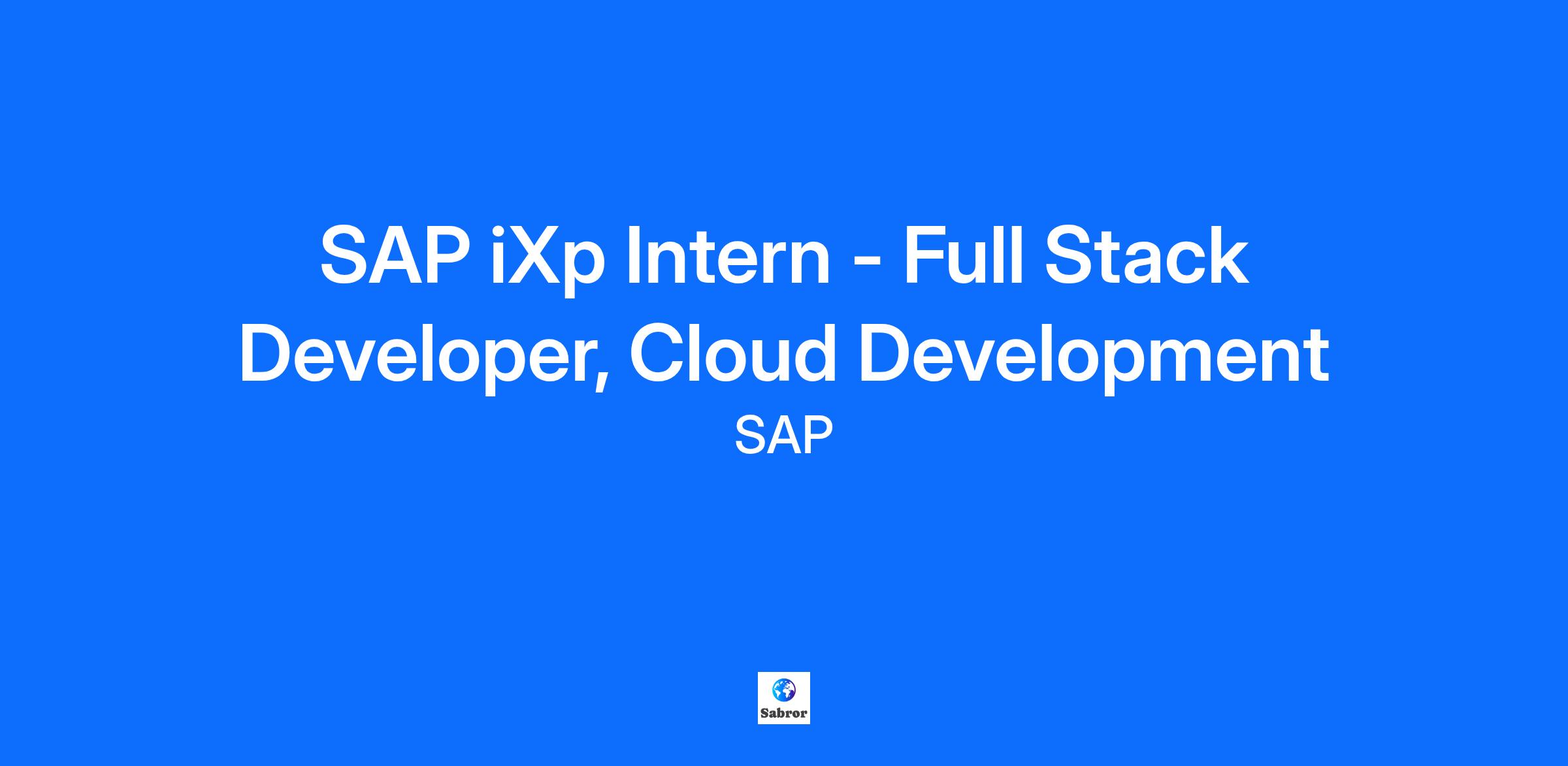 SAP iXp Intern - Full Stack Developer, Cloud Development

SAP

Sabror